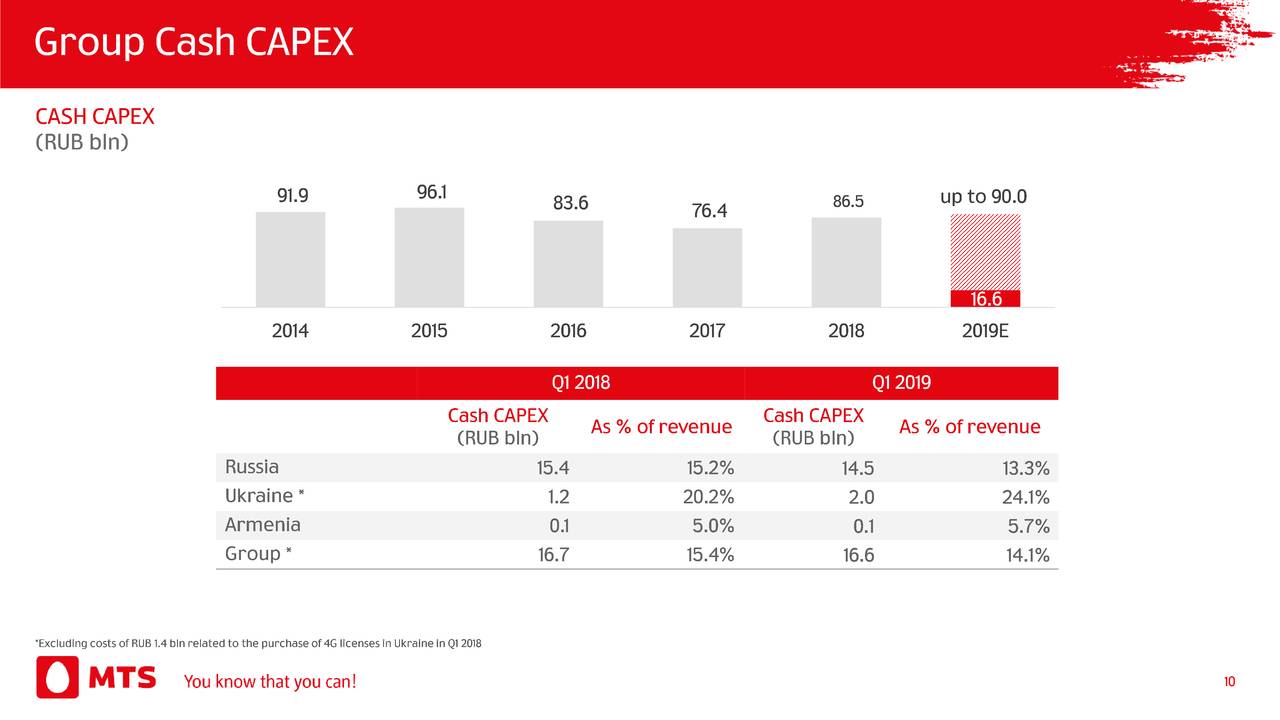 Group Cash CAPEX

CASH CAPEX
(RUB bln)

91.9
96.1
83.6
76.4
86.5
up to 90.0
16.6

2014
2015
2016
2017
2018
2019E

| | Q1 2018 | | Q1 2019 | |
|---|---|---|---|---|
| | Cash CAPEX (RUB bln) | As % of revenue | Cash CAPEX (RUB bln) | As % of revenue |
| Russia | 15.4 | 15.2% | 14.5 | 13.3% |
| Ukraine * | 1.2 | 20.2% | 2.0 | 24.1% |
| Armenia | 0.1 | 5.0% | 0.1 | 5.7% |
| Group * | 16.7 | 15.4% | 16.6 | 14.1% |

*Excluding costs of RUB 1.4 bln related to the purchase of 4G licenses in Ukraine in Q1 2018

MTS
You know that you can!

10